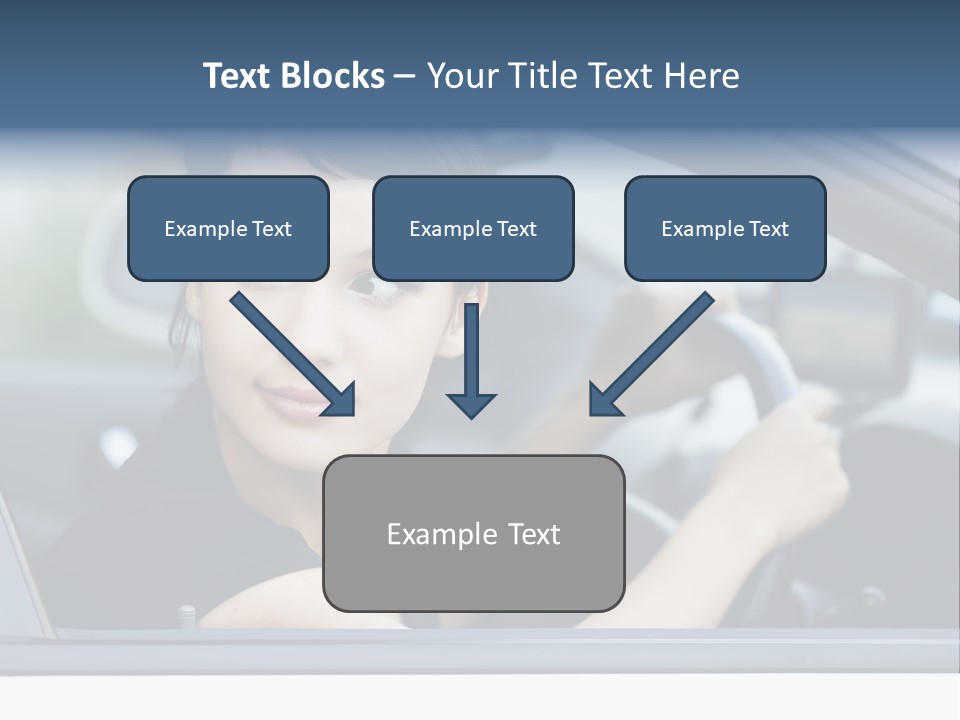 Text Blocks – Your Title Text Here

Example Text

Example Text

Example Text

Example Text